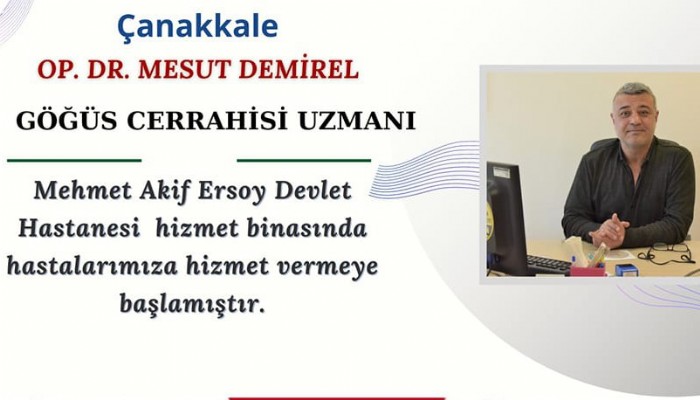 Çanakkale

OP. DR. MESUT DEMİREL

GÖĞÜS CERRAHİSİ UZMANI

Mehmet Akif Ersoy Devlet Hastanesi hizmet binasında hastalarımıza hizmet vermeye başlamıştır.